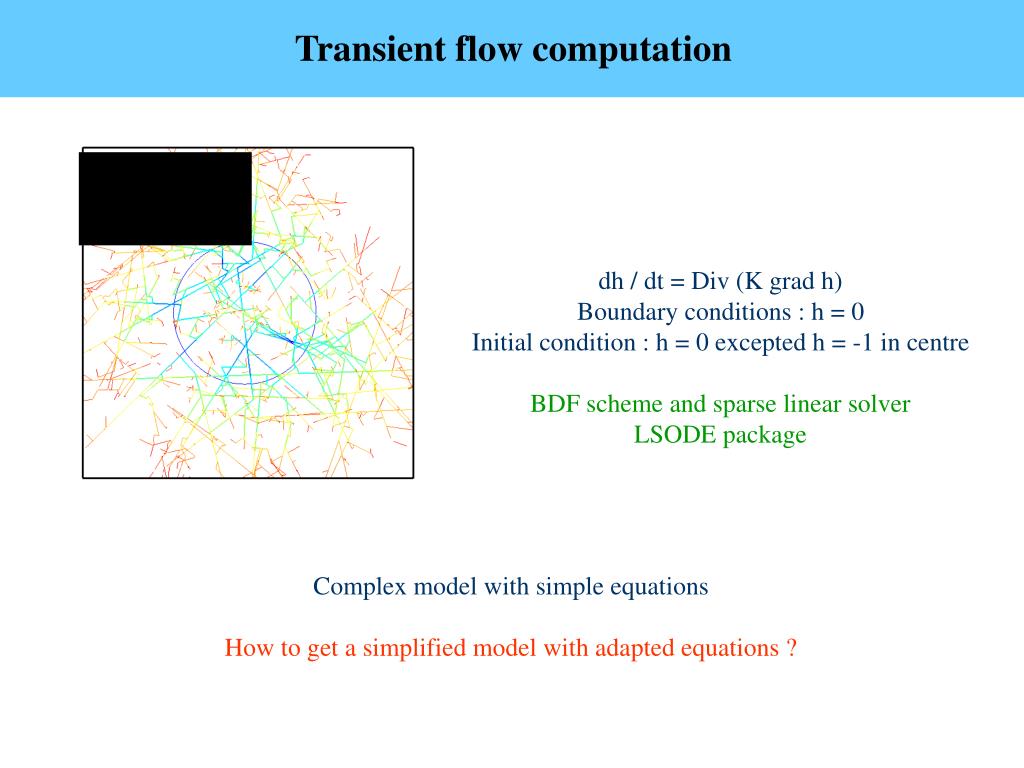 Transient flow computation

dh / dt = Div (K grad h)
Boundary conditions : h = 0
Initial condition : h = 0 excepted h = -1 in centre

BDF scheme and sparse linear solver
LSODE package

Complex model with simple equations

How to get a simplified model with adapted equations ?